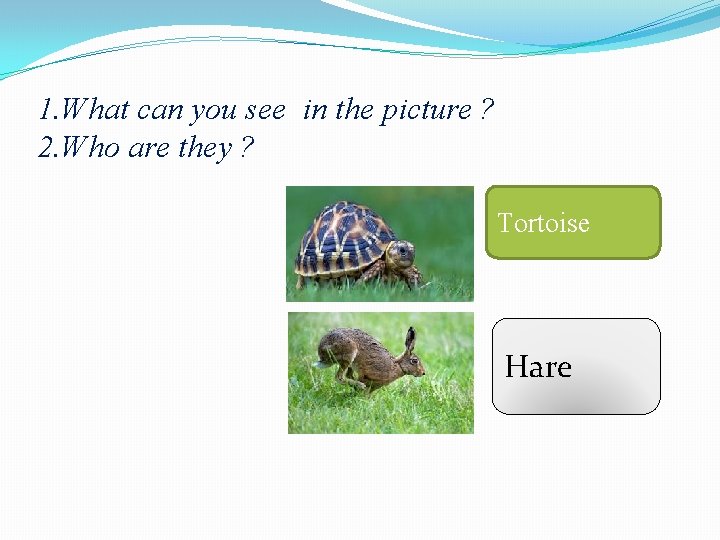 1.What can you see  in the picture ?
2.Who are they ?

Tortoise

Hare